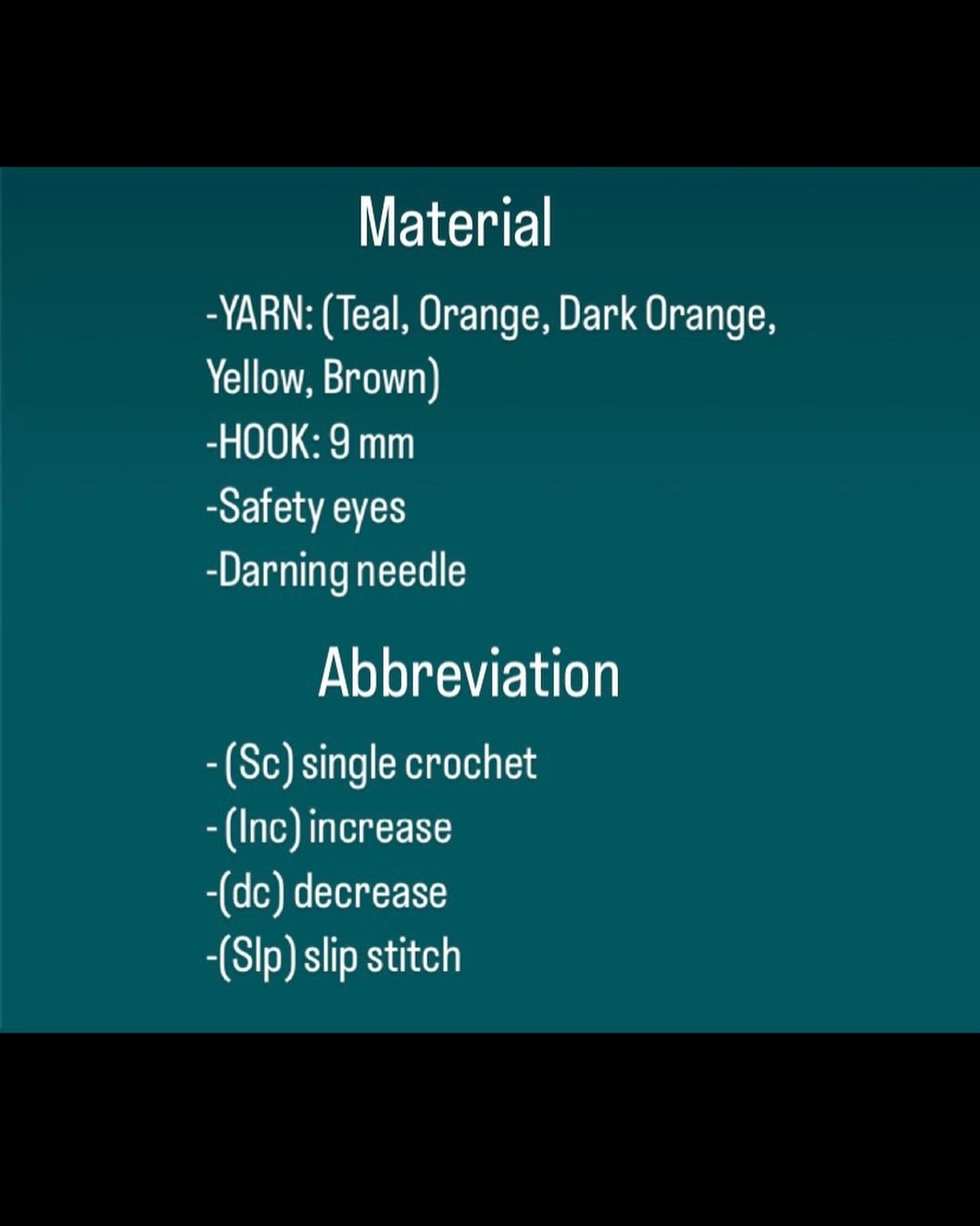 Material

-YARN: (Teal, Orange, Dark Orange, Yellow, Brown)
-HOOK: 9 mm
-Safety eyes
-Darning needle

Abbreviation

- (Sc) single crochet
- (Inc) increase
-(dc) decrease
-(Slp) slip stitch